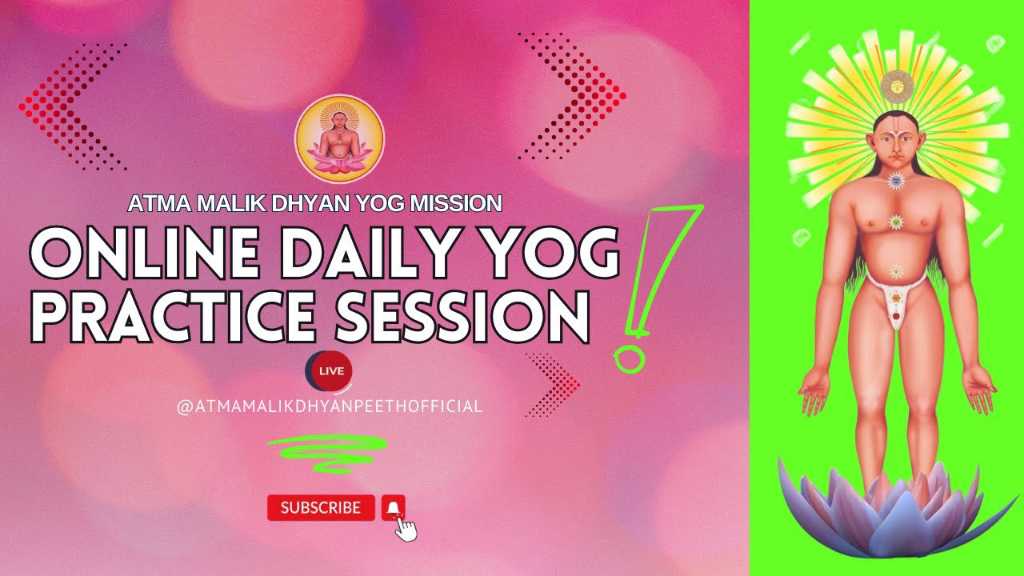 ATMA MALIK DHYAN YOG MISSION

ONLINE DAILY YOG PRACTICE SESSION

LIVE

@ATMAMALIKDHYANPEETHOFFICIAL

SUBSCRIBE